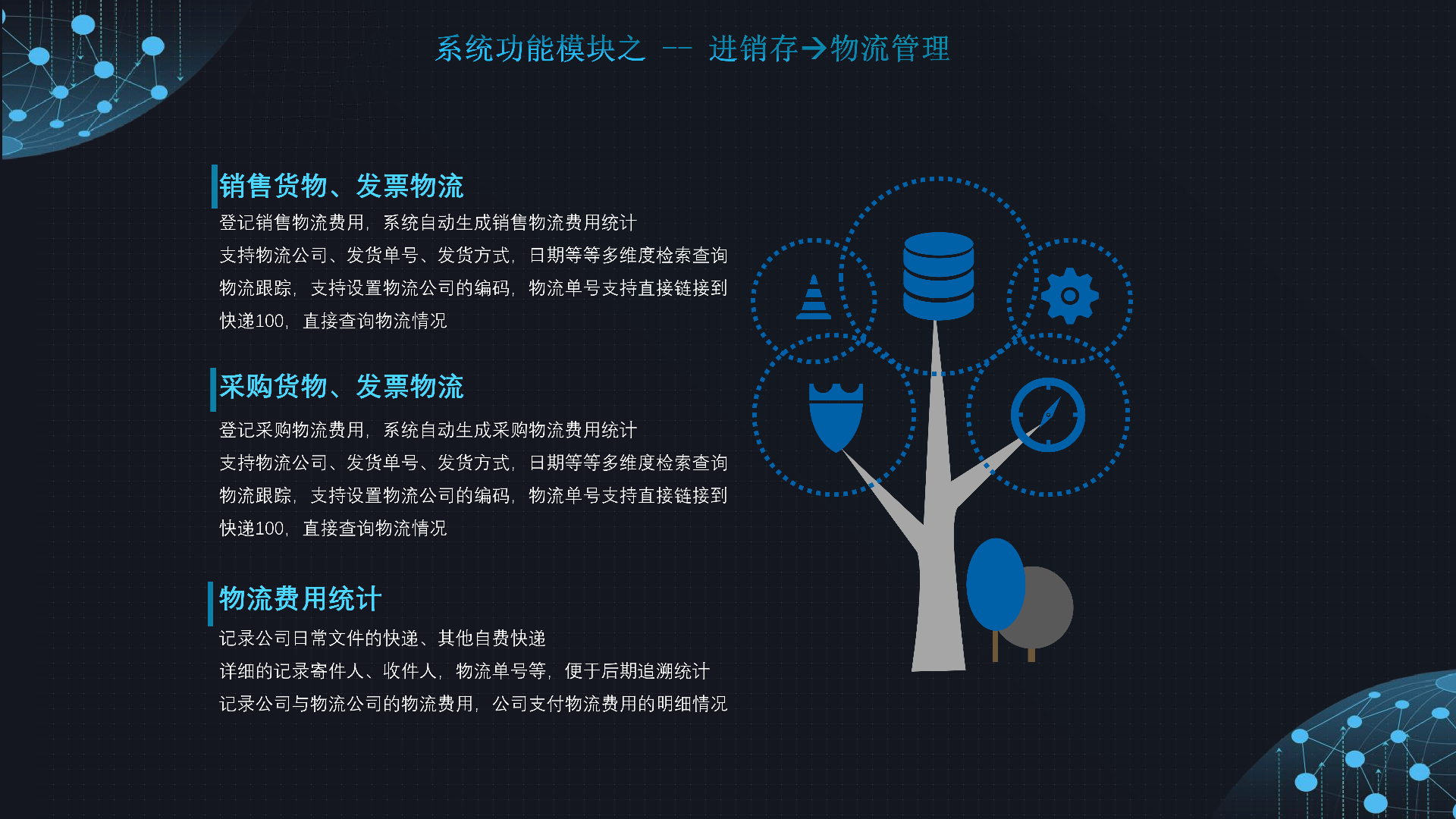 系统功能模块之 -- 进销存→物流管理

销售货物、发票物流

登记销售物流费用，系统自动生成销售物流费用统计
支持物流公司、发货单号、发货方式，日期等等多维度检索查询
物流跟踪，支持设置物流公司的编码，物流单号支持直接链接到快递100，直接查询物流情况

采购货物、发票物流

登记采购物流费用，系统自动生成采购物流费用统计
支持物流公司、发货单号、发货方式，日期等等多维度检索查询
物流跟踪，支持设置物流公司的编码，物流单号支持直接链接到快递100，直接查询物流情况

物流费用统计

记录公司日常文件的快递、其他自费快递
详细的记录寄件人、收件人，物流单号等，便于后期追溯统计
记录公司与物流公司的物流费用，公司支付物流费用的明细情况